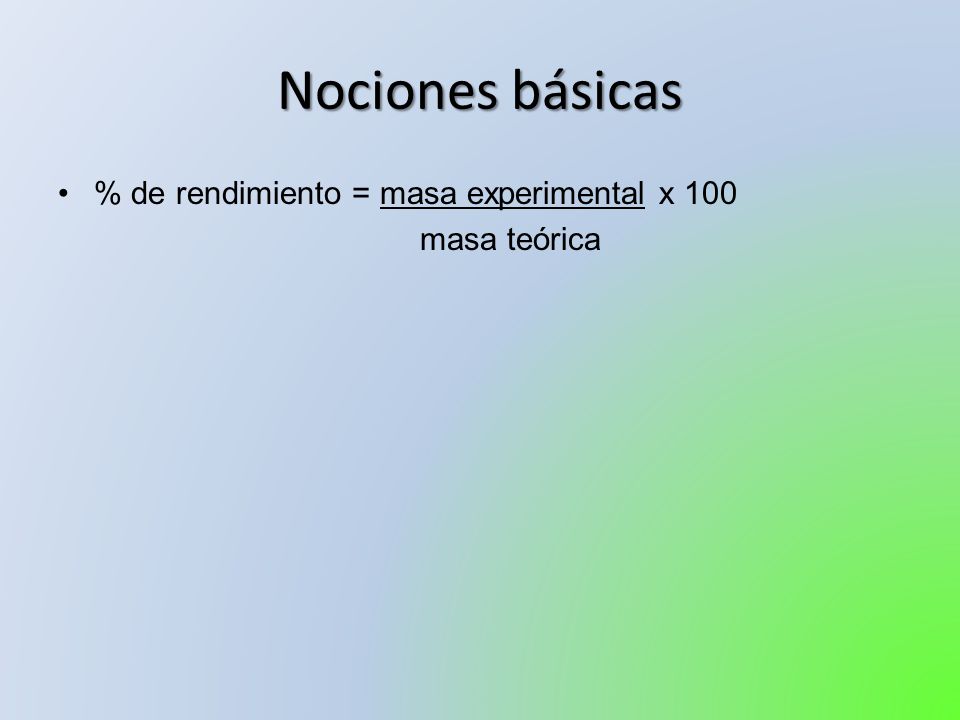 Nociones básicas

• % de rendimiento = $\frac{\text{masa experimental}}{\text{masa teórica}}$ x 100